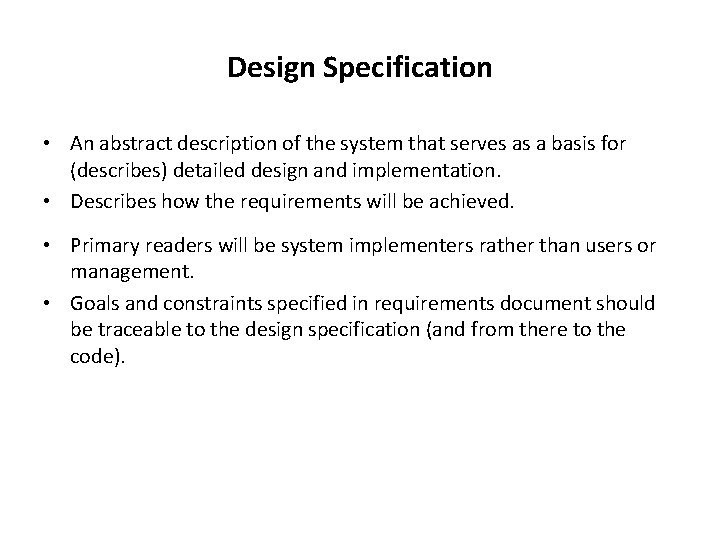 Design Specification

• An abstract description of the system that serves as a basis for (describes) detailed design and implementation.
• Describes how the requirements will be achieved.
• Primary readers will be system implementers rather than users or management.
• Goals and constraints specified in requirements document should be traceable to the design specification (and from there to the code).